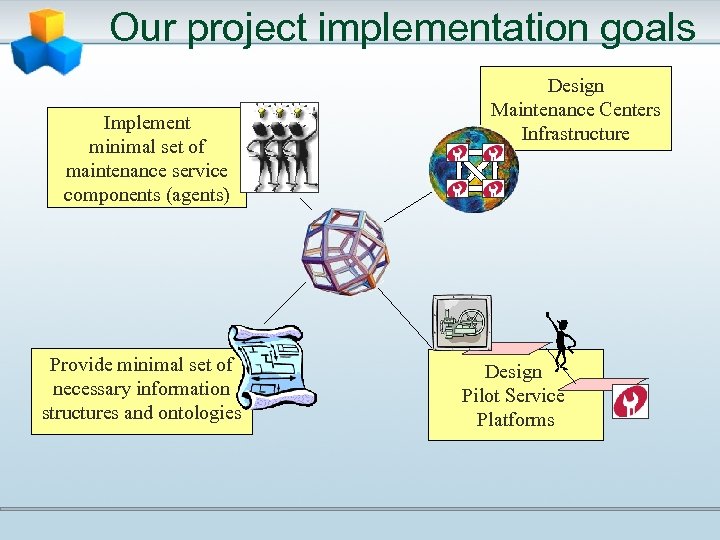 Our project implementation goals

Implement minimal set of maintenance service components (agents)

Design Maintenance Centers Infrastructure

Provide minimal set of necessary information structures and ontologies

Design Pilot Service Platforms